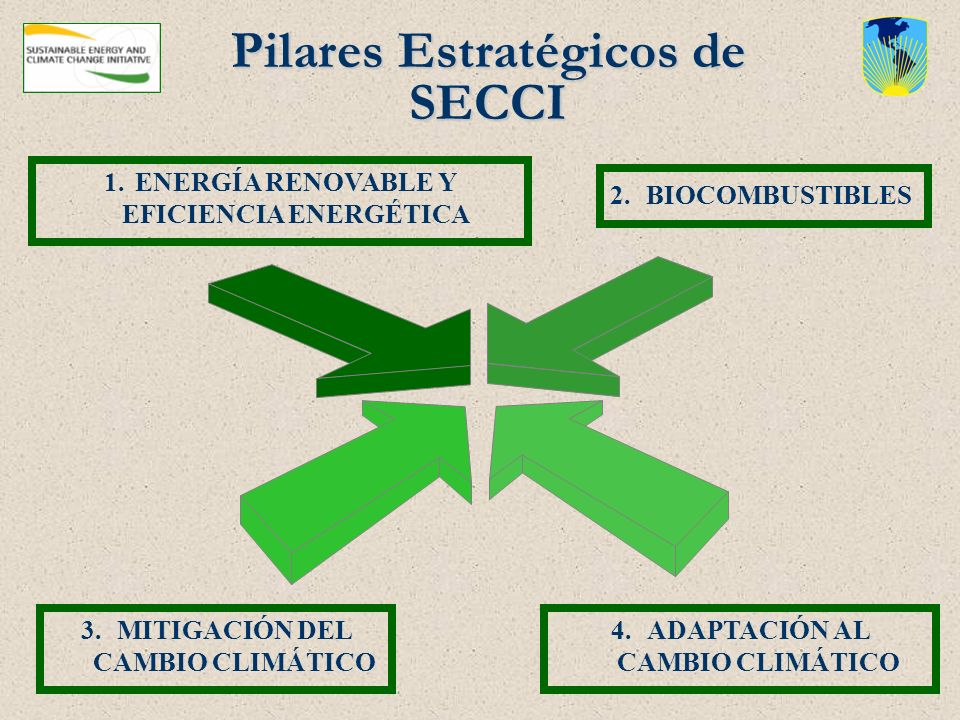 SUSTAINABLE ENERGY AND CLIMATE CHANGE INITIATIVE

Pilares Estratégicos de SECCI

1. ENERGÍA RENOVABLE Y EFICIENCIA ENERGÉTICA

2. BIOCOMBUSTIBLES

3. MITIGACIÓN DEL CAMBIO CLIMÁTICO

4. ADAPTACIÓN AL CAMBIO CLIMÁTICO